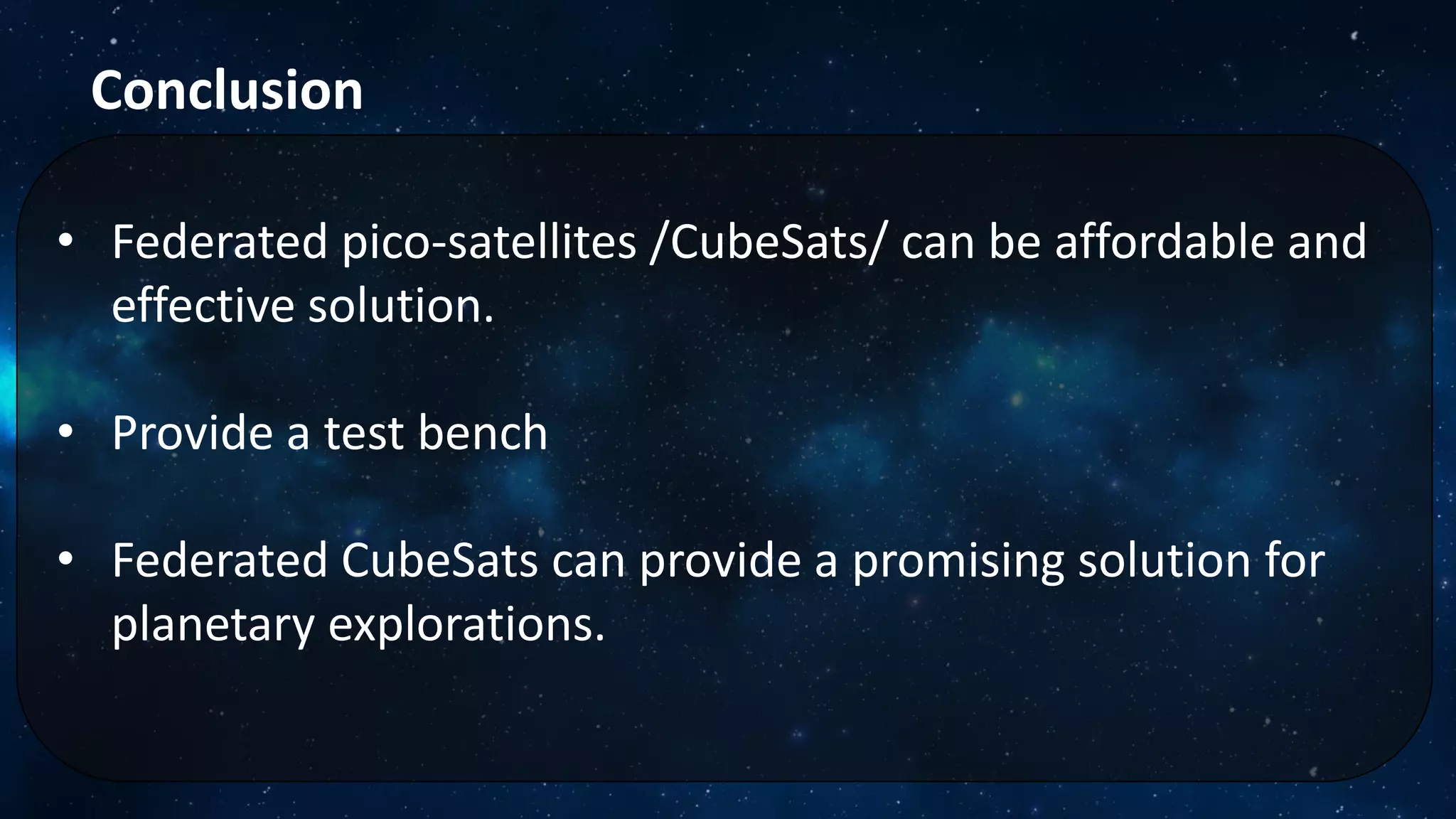 Conclusion

• Federated pico-satellites /CubeSats/ can be affordable and effective solution.

• Provide a test bench

• Federated CubeSats can provide a promising solution for planetary explorations.